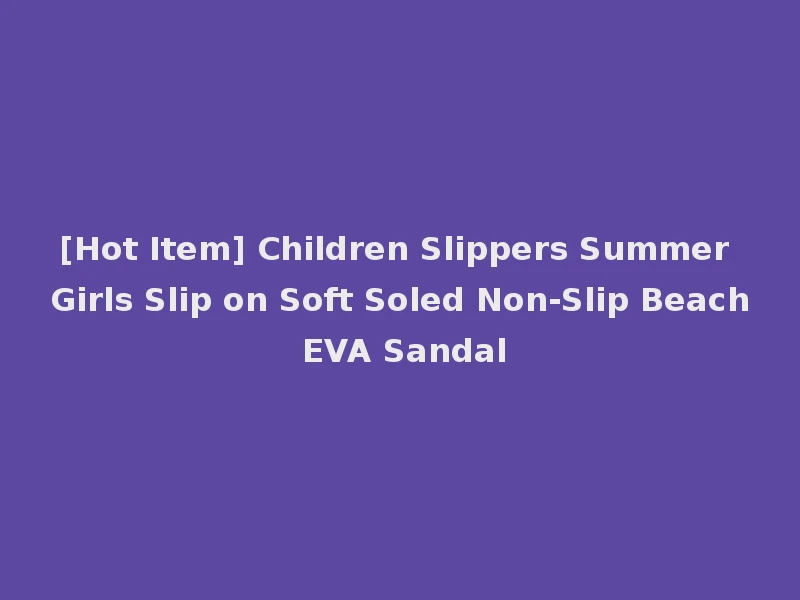 [Hot Item] Children Slippers Summer Girls Slip on Soft Soled Non-Slip Beach EVA Sandal